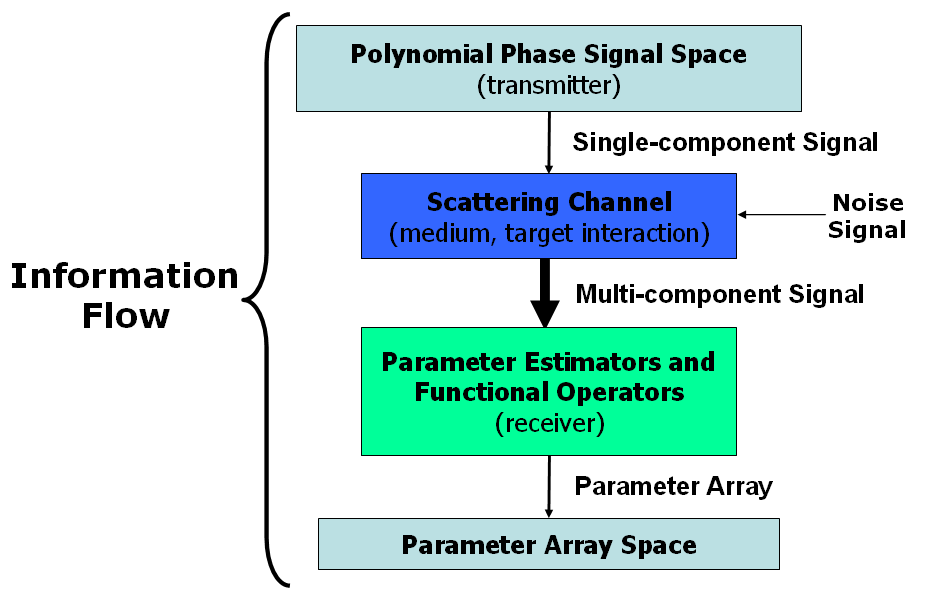 Information Flow

Polynomial Phase Signal Space
(transmitter)

Single-component Signal

Scattering Channel
(medium, target interaction)

Noise Signal

Multi-component Signal

Parameter Estimators and Functional Operators
(receiver)

Parameter Array

Parameter Array Space